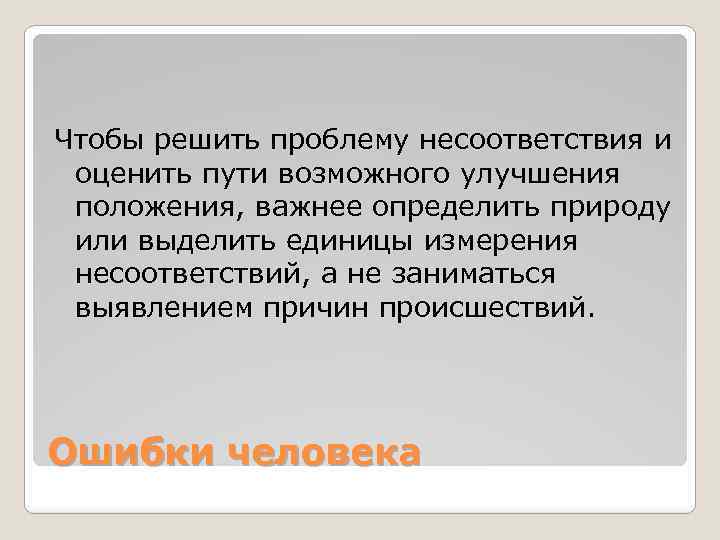 Чтобы решить проблему несоответствия и оценить пути возможного улучшения положения, важнее определить природу или выделить единицы измерения несоответствий, а не заниматься выявлением причин происшествий.

Ошибки человека